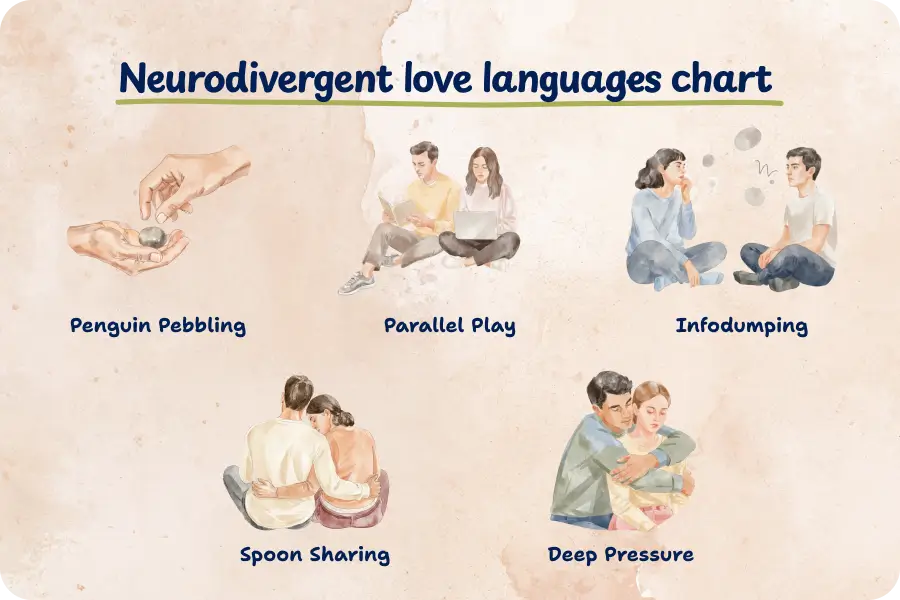 Neurodivergent love languages chart

Penguin Pebbling

Parallel Play

Infodumping

Spoon Sharing

Deep Pressure